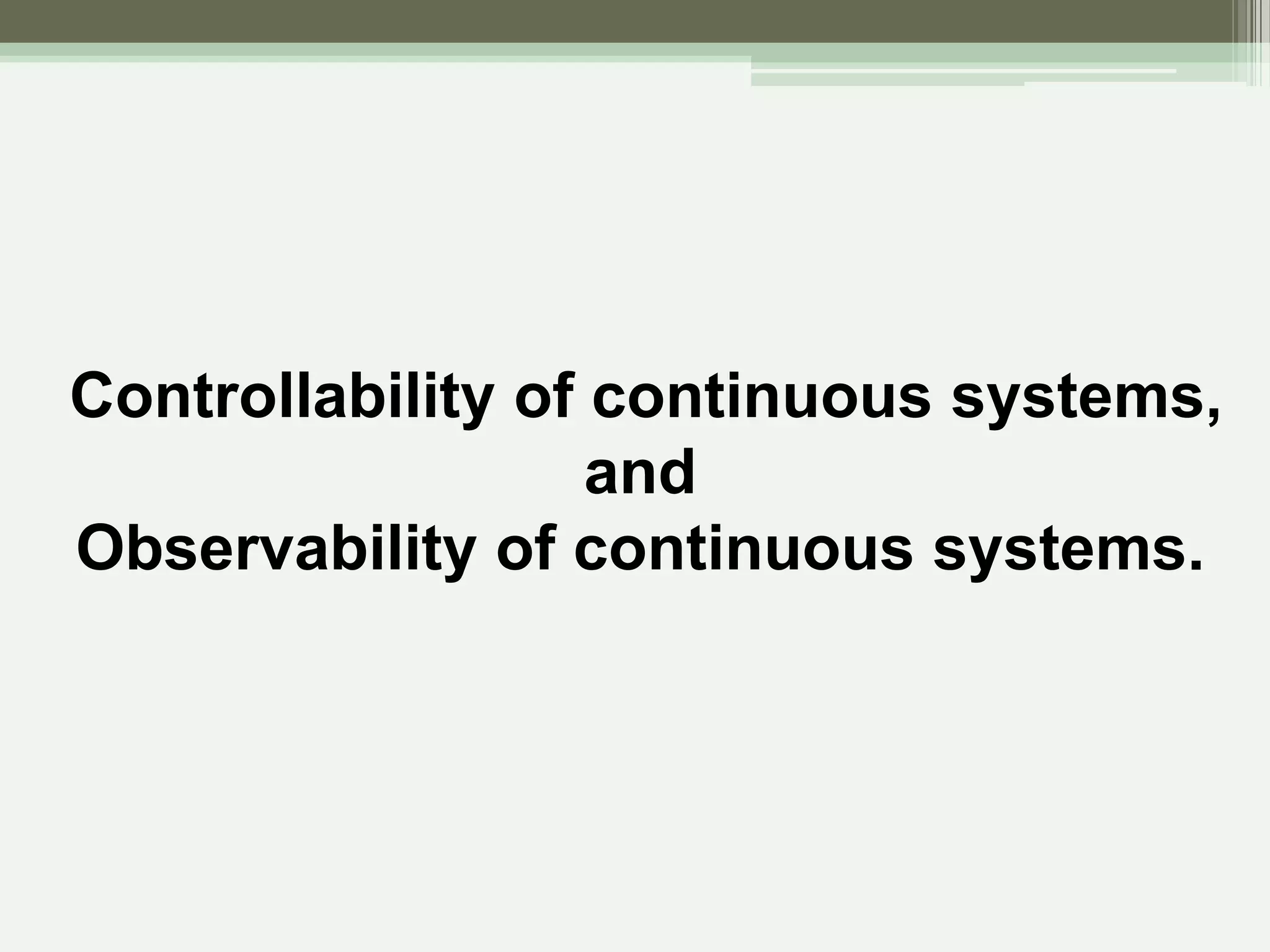 Controllability of continuous systems,
and
Observability of continuous systems.